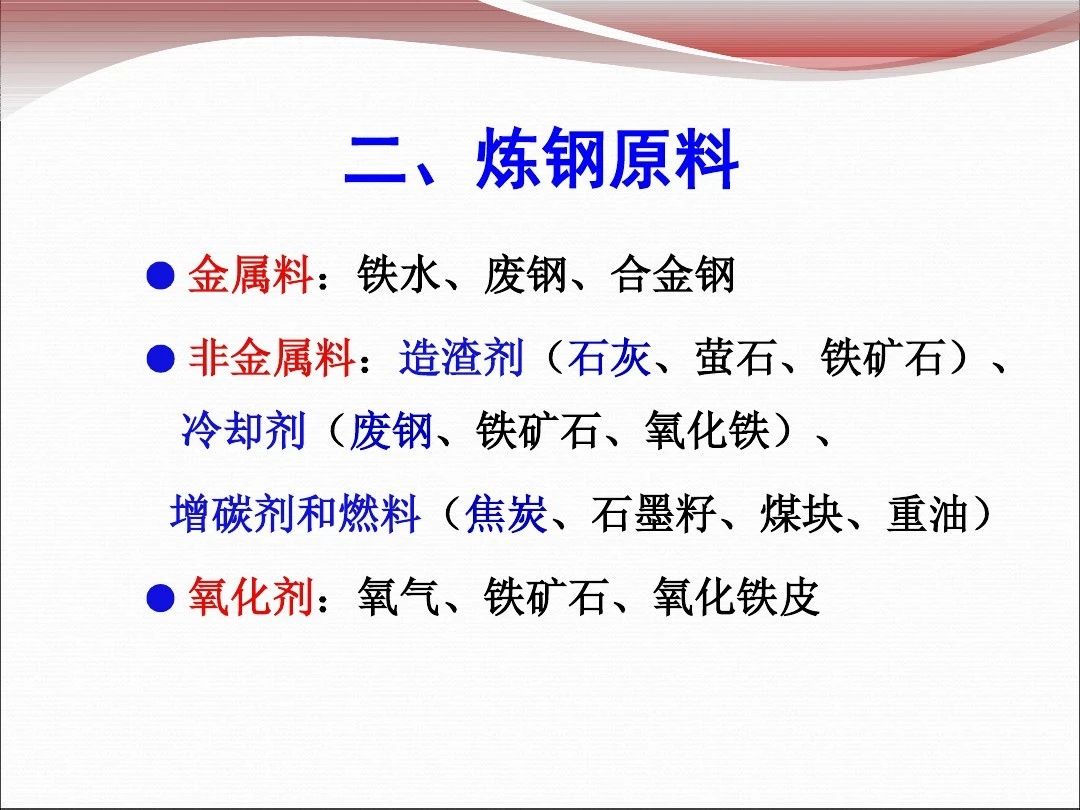 二、炼钢原料

● 金属料：铁水、废钢、合金钢

● 非金属料：造渣剂（石灰、萤石、铁矿石）、冷却剂（废钢、铁矿石、氧化铁）、增碳剂和燃料（焦炭、石墨籽、煤块、重油）

● 氧化剂：氧气、铁矿石、氧化铁皮